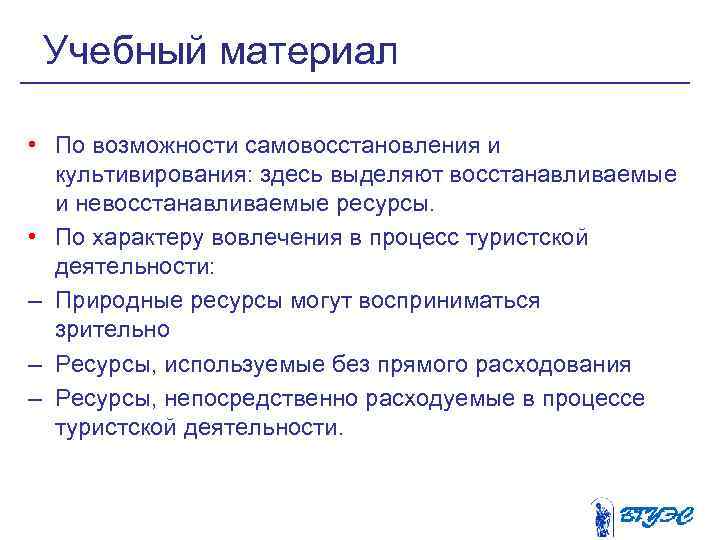 Учебный материал

• По возможности самовосстановления и культивирования: здесь выделяют восстанавливаемые и невосстанавливаемые ресурсы.
• По характеру вовлечения в процесс туристской деятельности:
– Природные ресурсы могут восприниматься зрительно
– Ресурсы, используемые без прямого расходования
– Ресурсы, непосредственно расходуемые в процессе туристской деятельности.

ВГУЭС